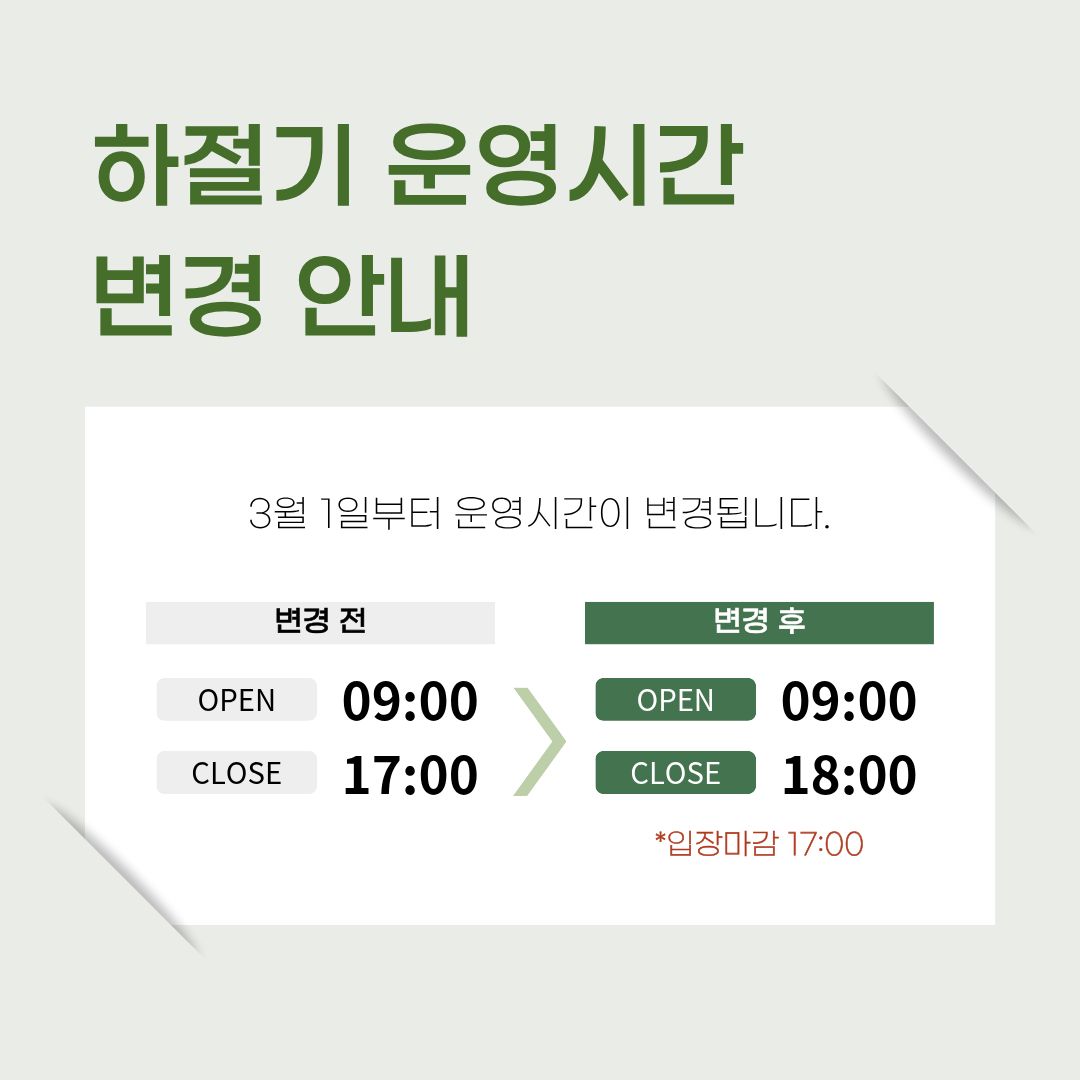 하절기 운영시간
변경 안내

3월 1일부터 운영시간이 변경됩니다.

변경 전

OPEN 09:00
CLOSE 17:00

변경 후

OPEN 09:00
CLOSE 18:00

*입장마감 17:00